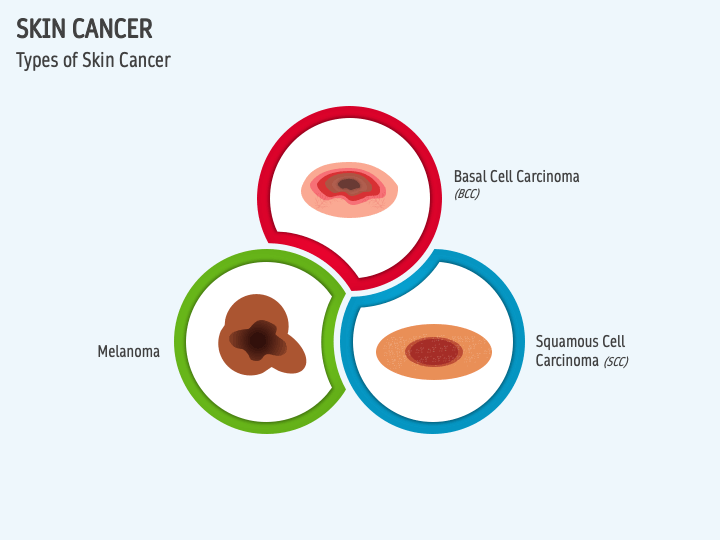 SKIN CANCER

Types of Skin Cancer

Basal Cell Carcinoma
(BCC)

Melanoma

Squamous Cell Carcinoma (SCC)